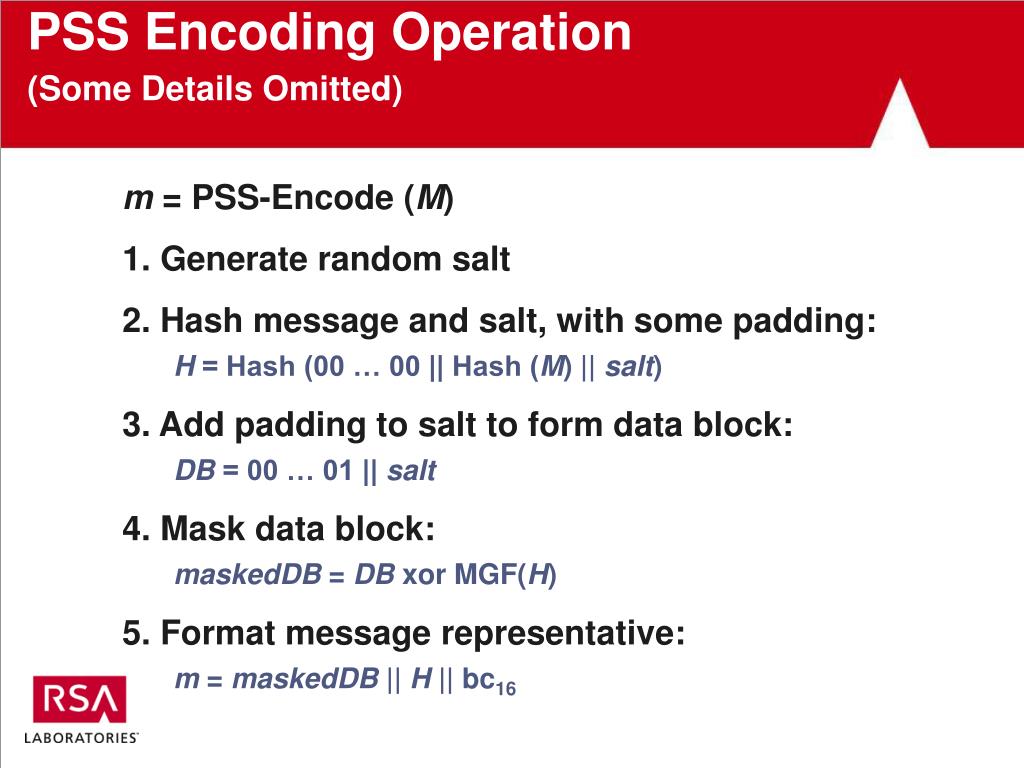 PSS Encoding Operation
(Some Details Omitted)

m = PSS-Encode (M)

1. Generate random salt

2. Hash message and salt, with some padding:
H = Hash (00 … 00 || Hash (M) || salt)

3. Add padding to salt to form data block:
DB = 00 … 01 || salt

4. Mask data block:
maskedDB = DB xor MGF(H)

5. Format message representative:
m = maskedDB || H || $bc_{16}$

RSA
LABORATORIES